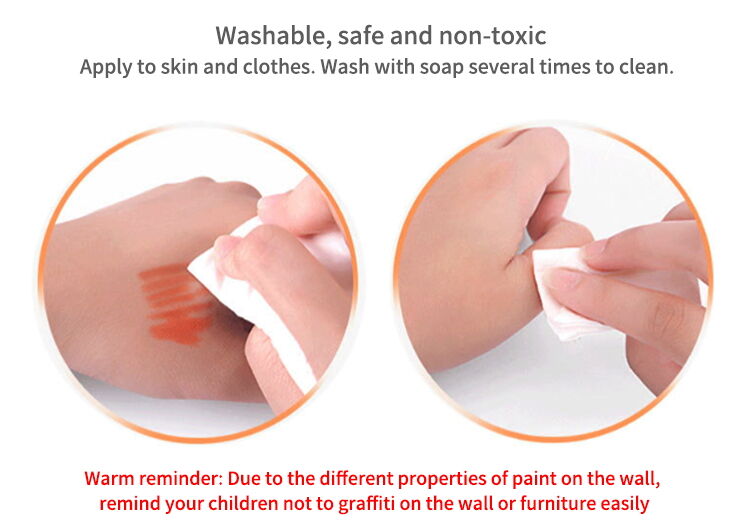 Washable, safe and non-toxic
Apply to skin and clothes. Wash with soap several times to clean.

Warm reminder: Due to the different properties of paint on the wall, remind your children not to graffiti on the wall or furniture easily